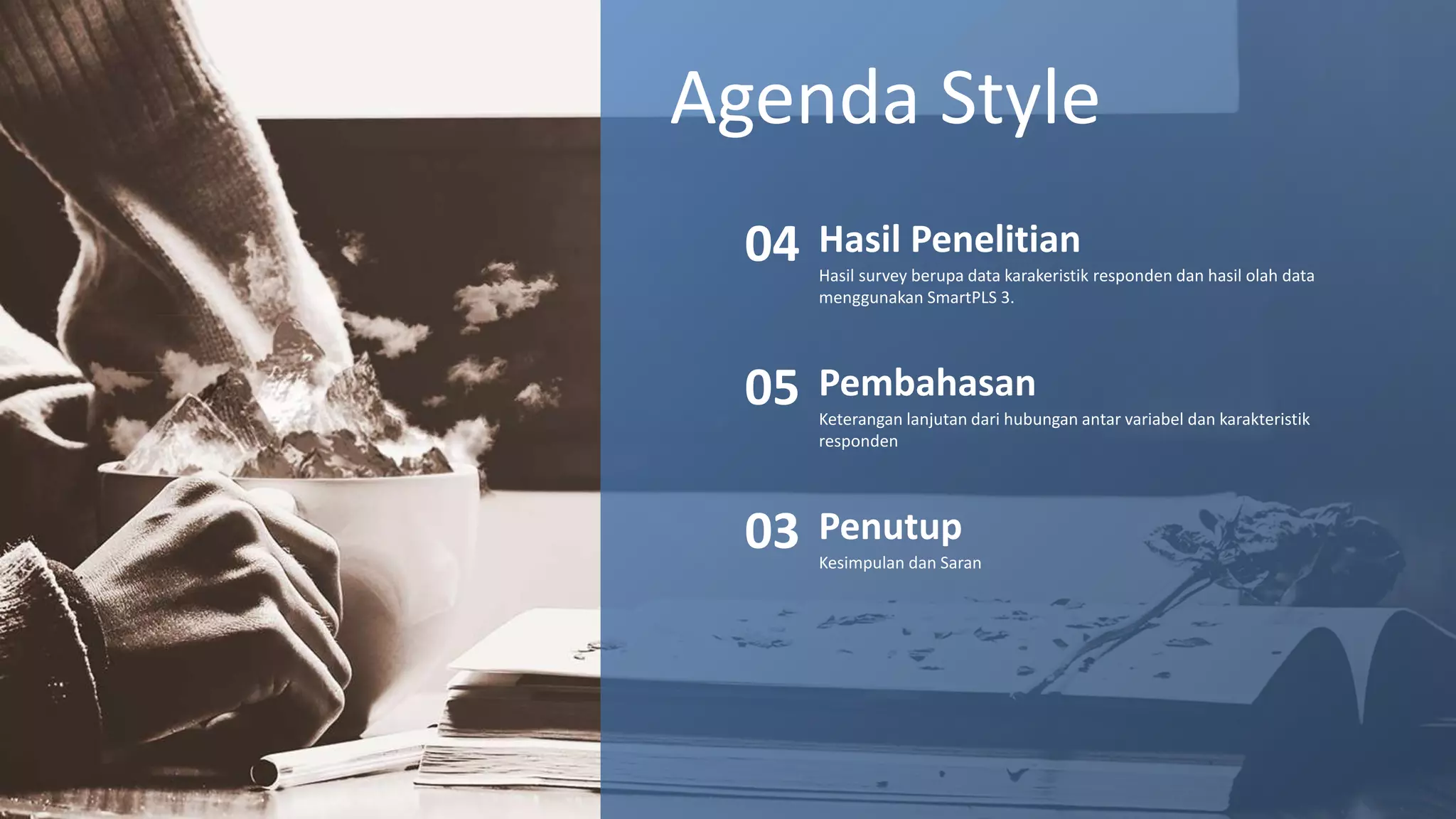 Agenda Style

04 Hasil Penelitian
Hasil survey berupa data karakeristik responden dan hasil olah data menggunakan SmartPLS 3.

05 Pembahasan
Keterangan lanjutan dari hubungan antar variabel dan karakteristik responden

03 Penutup
Kesimpulan dan Saran